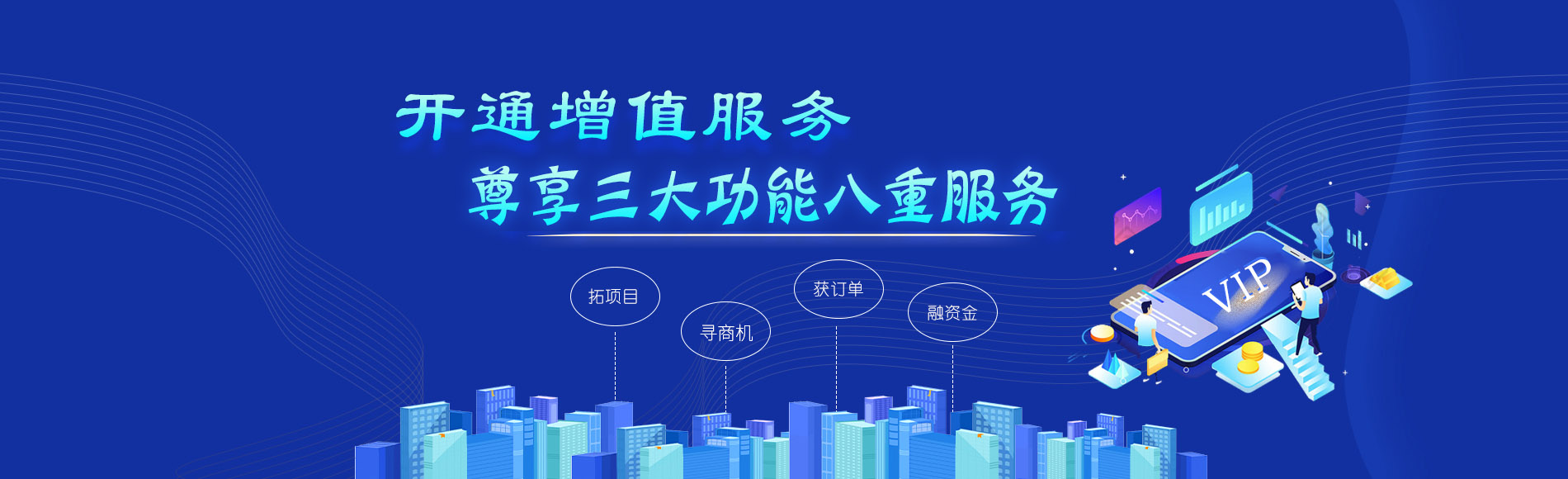 开通增值服务
尊享三大功能八重服务

拓项目
寻商机
获订单
融资金

VIP